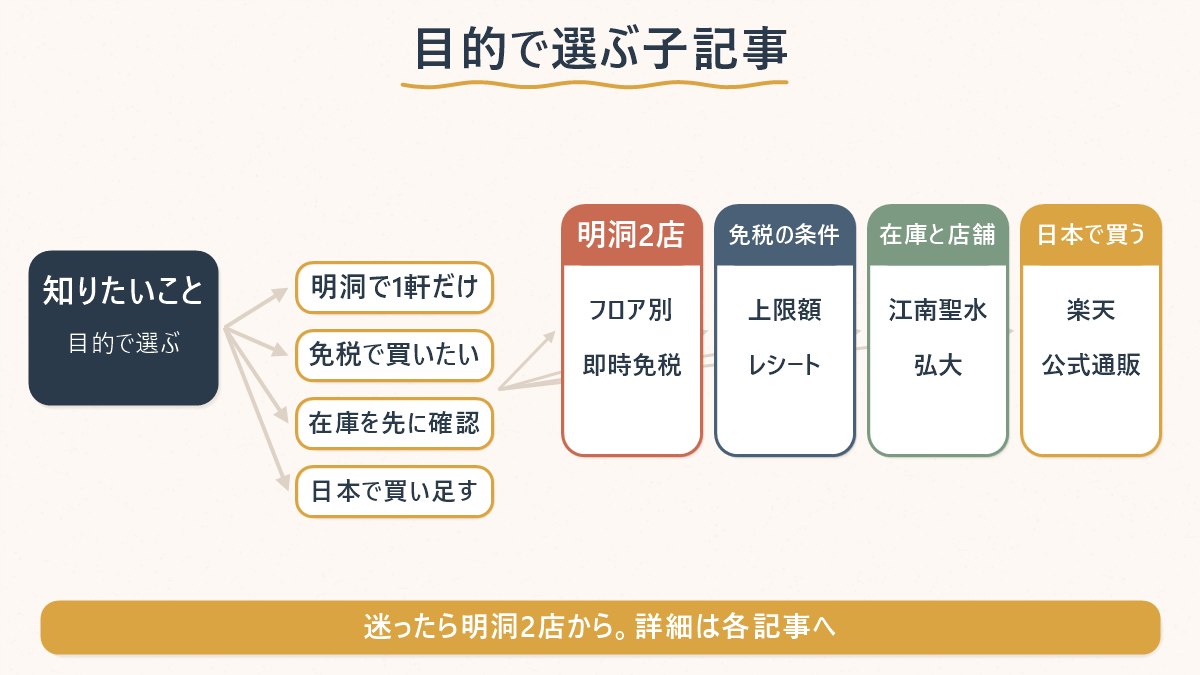 目的で選ぶ子記事

知りたいこと
目的で選ぶ

明洞で1軒だけ
免税で買いたい
在庫を先に確認
日本で買い足す

明洞2店
フロア別
即時免税

免税の条件
上限額
レシート

在庫と店舗
江南聖水
弘大

日本で買う
楽天
公式通販

迷ったら明洞2店から。詳細は各記事へ